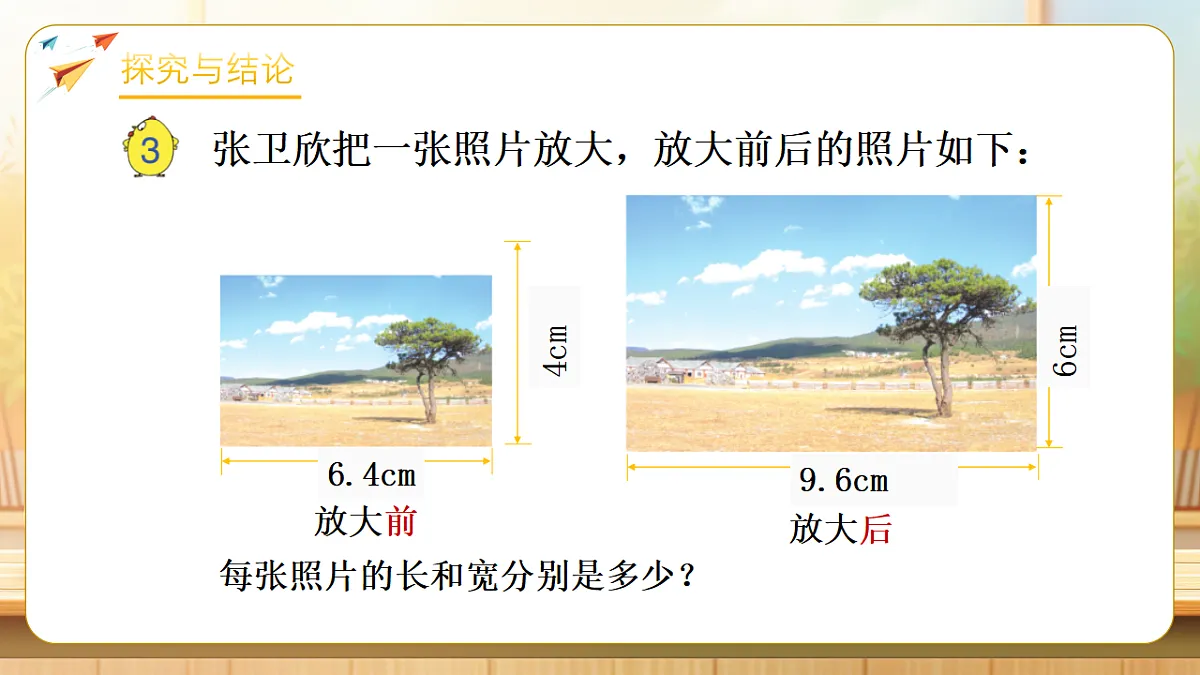 探究与结论

3 张卫欣把一张照片放大，放大前后的照片如下：

4cm

6.4cm

放大前

6cm

9.6cm

放大后

每张照片的长和宽分别是多少？